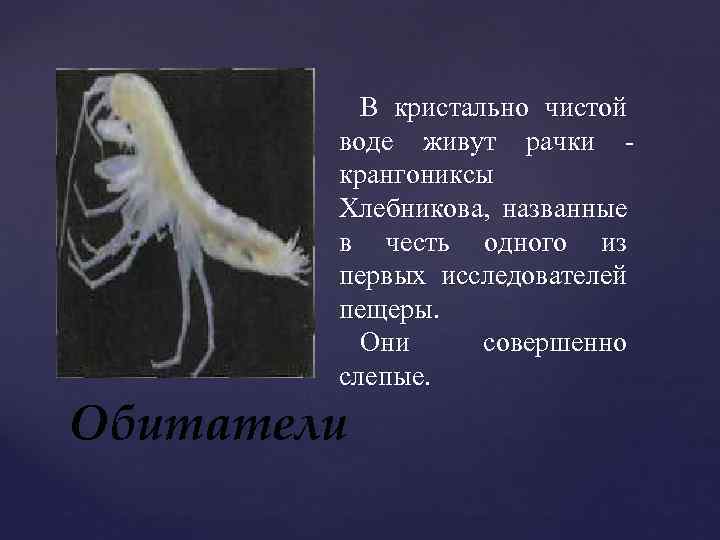 В кристально чистой воде живут рачки - крангониксы Хлебникова, названные в честь одного из первых исследователей пещеры.

Они совершенно слепые.

Обитатели